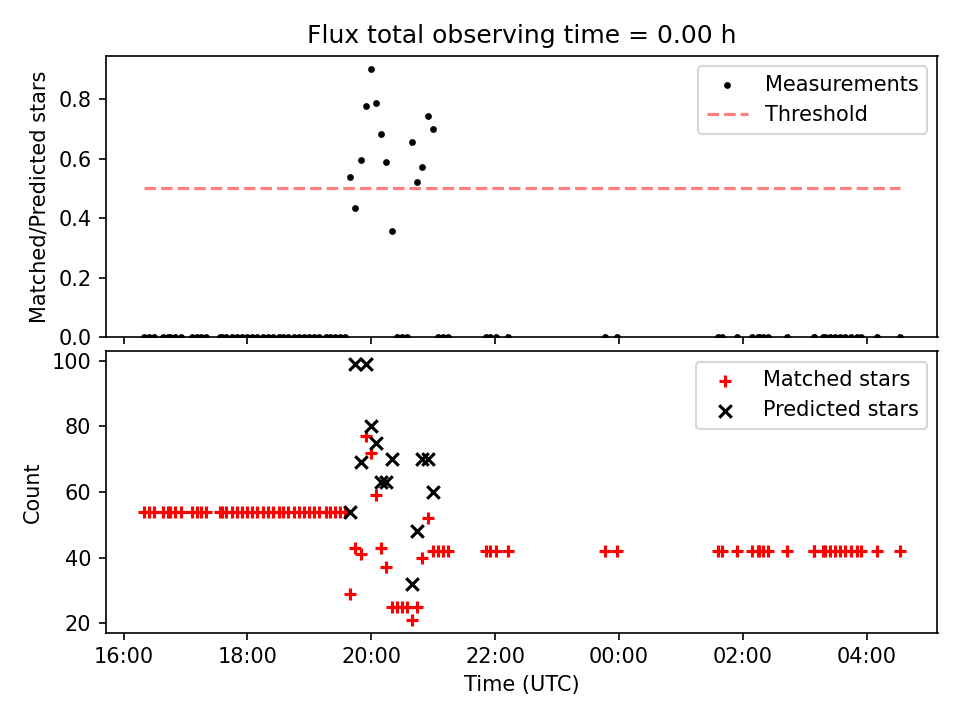 Flux total observing time = 0.00 h

Matched/Predicted stars

0.8
0.6
0.4
0.2
0.0

Measurements
Threshold

Count

100
80
60
40
20

Matched stars
Predicted stars

16:00 18:00 20:00 22:00 00:00 02:00 04:00

Time (UTC)